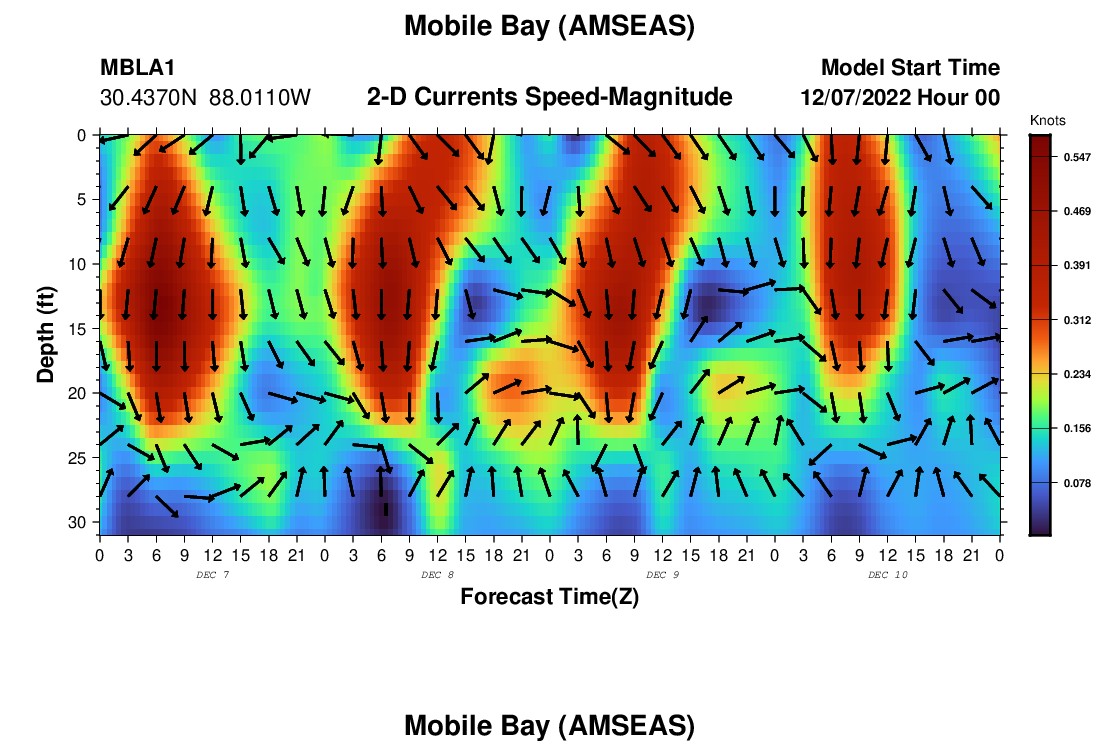 Mobile Bay (AMSEAS)

MBLA1
30.4370N 88.0110W

2-D Currents Speed-Magnitude

Model Start Time
12/07/2022 Hour 00

Knots
0.547
0.469
0.391
0.312
0.234
0.156
0.078

Depth (ft)
0
5
10
15
20
25
30

0 3 6 9 12 15 18 21 0 3 6 9 12 15 18 21 0 3 6 9 12 15 18 21 0 3 6 9 12 15 18 21 0
DEC 7
DEC 8
DEC 9
DEC 10
Forecast Time(Z)

Mobile Bay (AMSEAS)